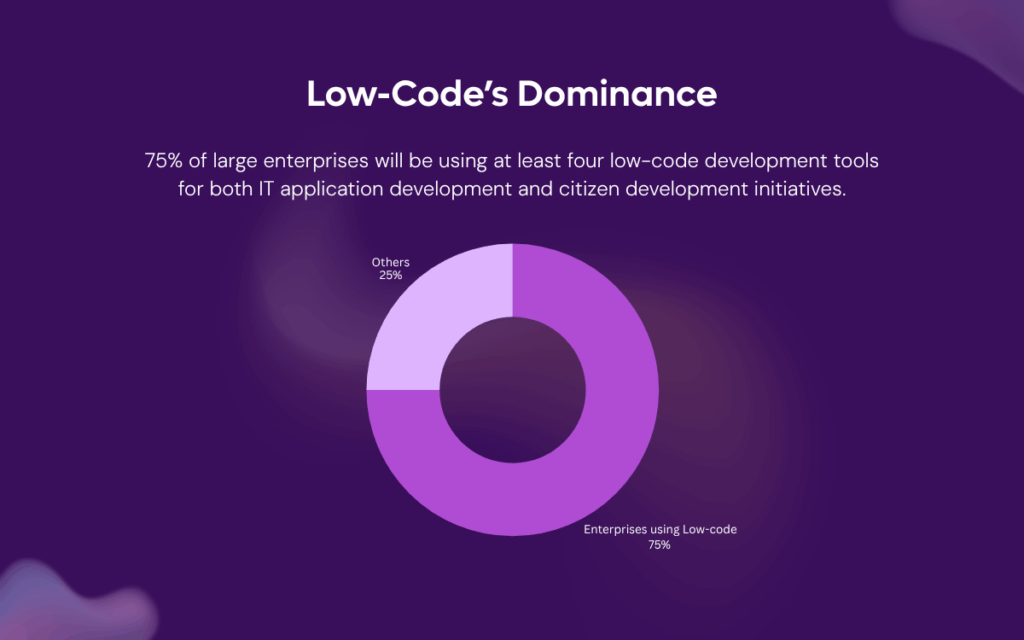 Low-Code's Dominance

75% of large enterprises will be using at least four low-code development tools for both IT application development and citizen development initiatives.

Others
25%

Enterprises using Low-code
75%